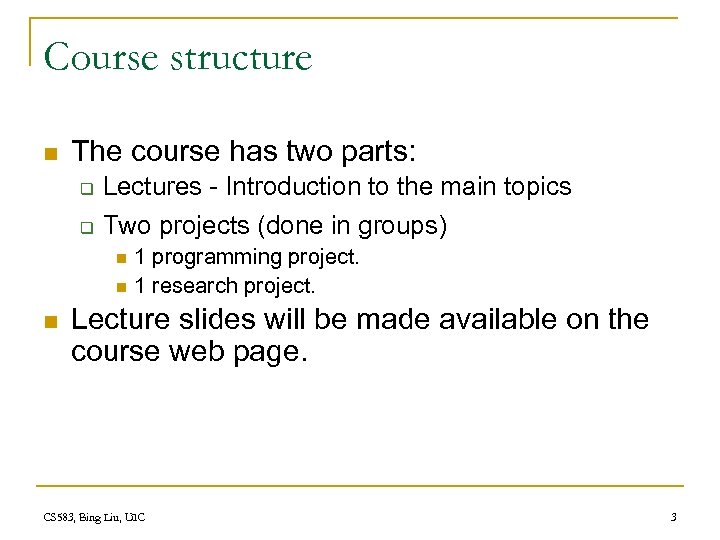 Course structure

The course has two parts:

Lectures - Introduction to the main topics

Two projects (done in groups)

1 programming project.

1 research project.

Lecture slides will be made available on the course web page.

CS583, Bing Liu, UIC

3